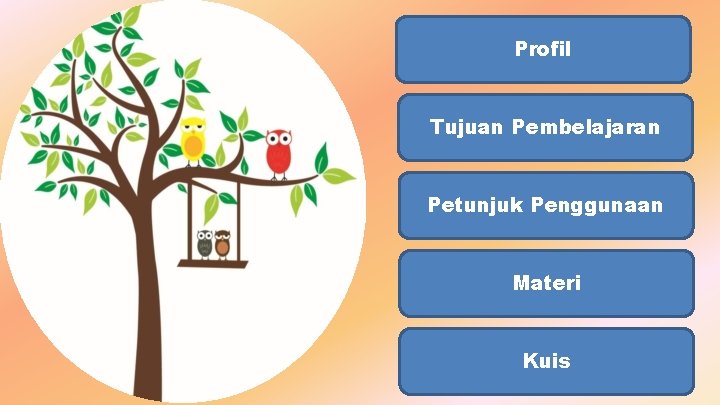 Profil

Tujuan Pembelajaran

Petunjuk Penggunaan

Materi

Kuis